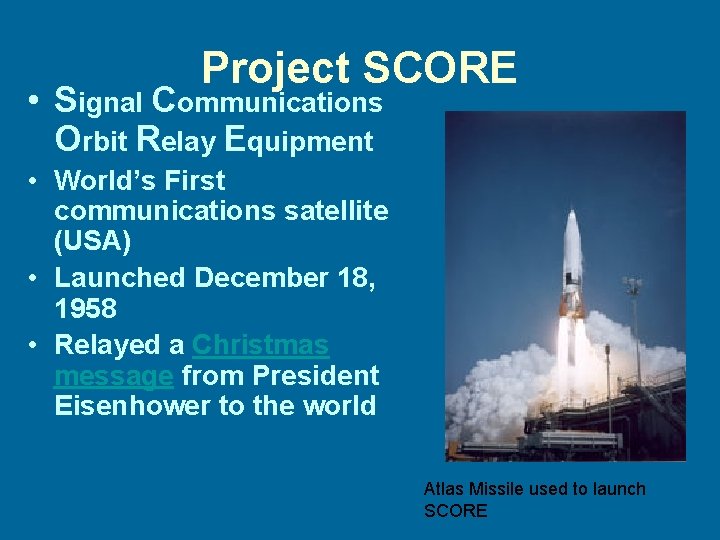 Project SCORE

• Signal Communications Orbit Relay Equipment

• World's First communications satellite (USA)

• Launched December 18, 1958

• Relayed a Christmas message from President Eisenhower to the world

Atlas Missile used to launch SCORE